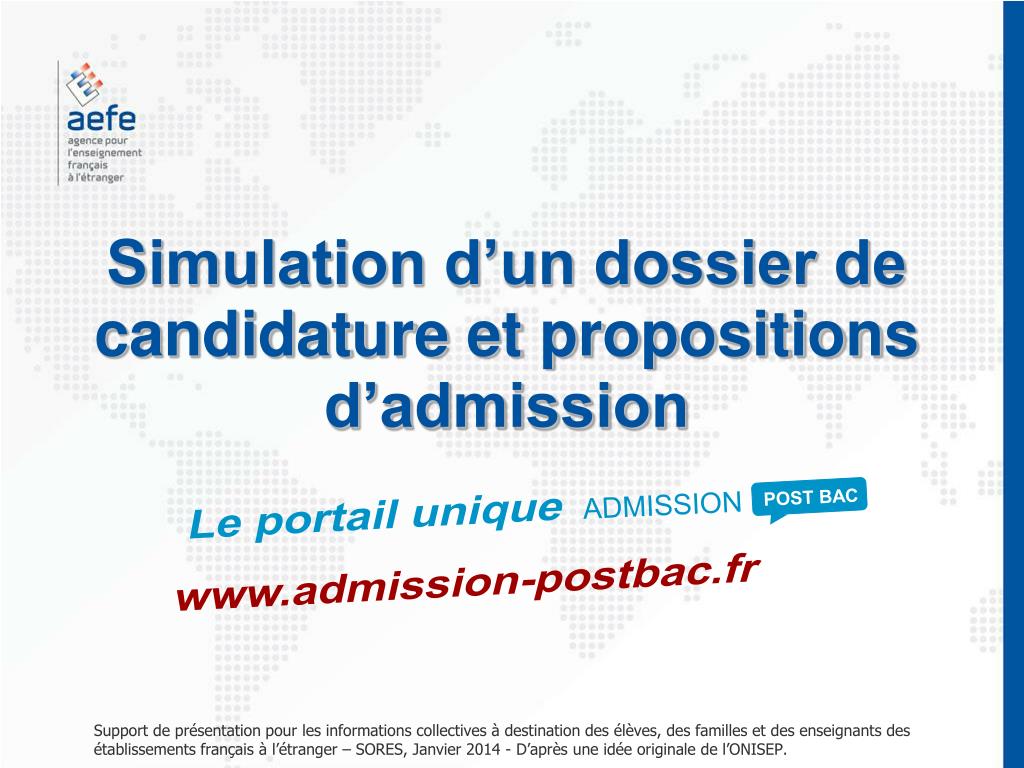 aefe
agence pour l'enseignement français à l'étranger

Simulation d’un dossier de candidature et propositions d’admission

Le portail unique ADMISSION POST BAC

www.admission-postbac.fr

Support de présentation pour les informations collectives à destination des élèves, des familles et des enseignants des établissements français à l’étranger – SORES, Janvier 2014 - D’après une idée originale de l’ONISEP.